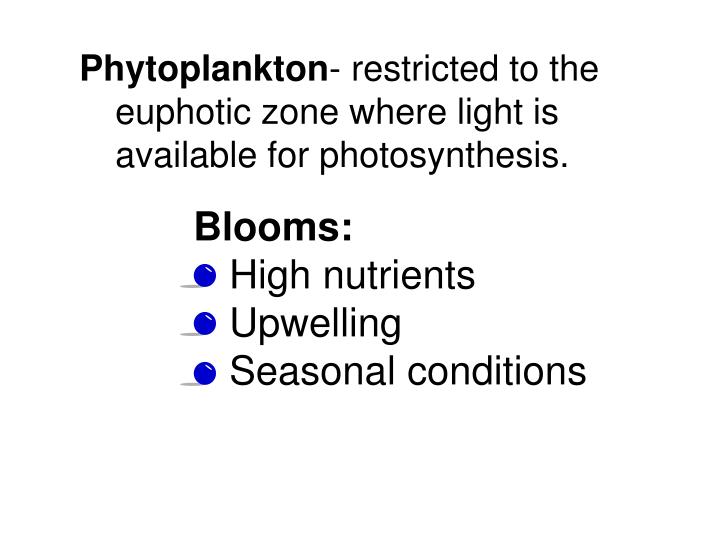 Phytoplankton- restricted to the euphotic zone where light is available for photosynthesis.

Blooms:
- High nutrients
- Upwelling
- Seasonal conditions